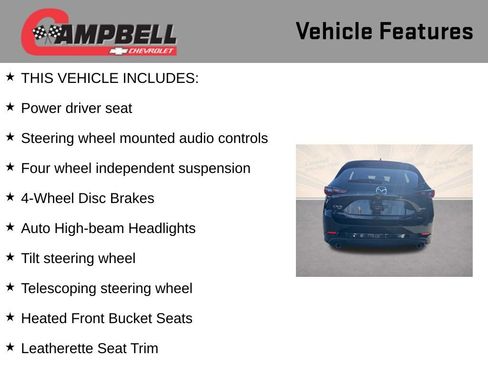 CAMPBELL
CHEVROLET

Vehicle Features

★ THIS VEHICLE INCLUDES:

★ Power driver seat

★ Steering wheel mounted audio controls

★ Four wheel independent suspension

★ 4-Wheel Disc Brakes

★ Auto High-beam Headlights

★ Tilt steering wheel

★ Telescoping steering wheel

★ Heated Front Bucket Seats

★ Leatherette Seat Trim